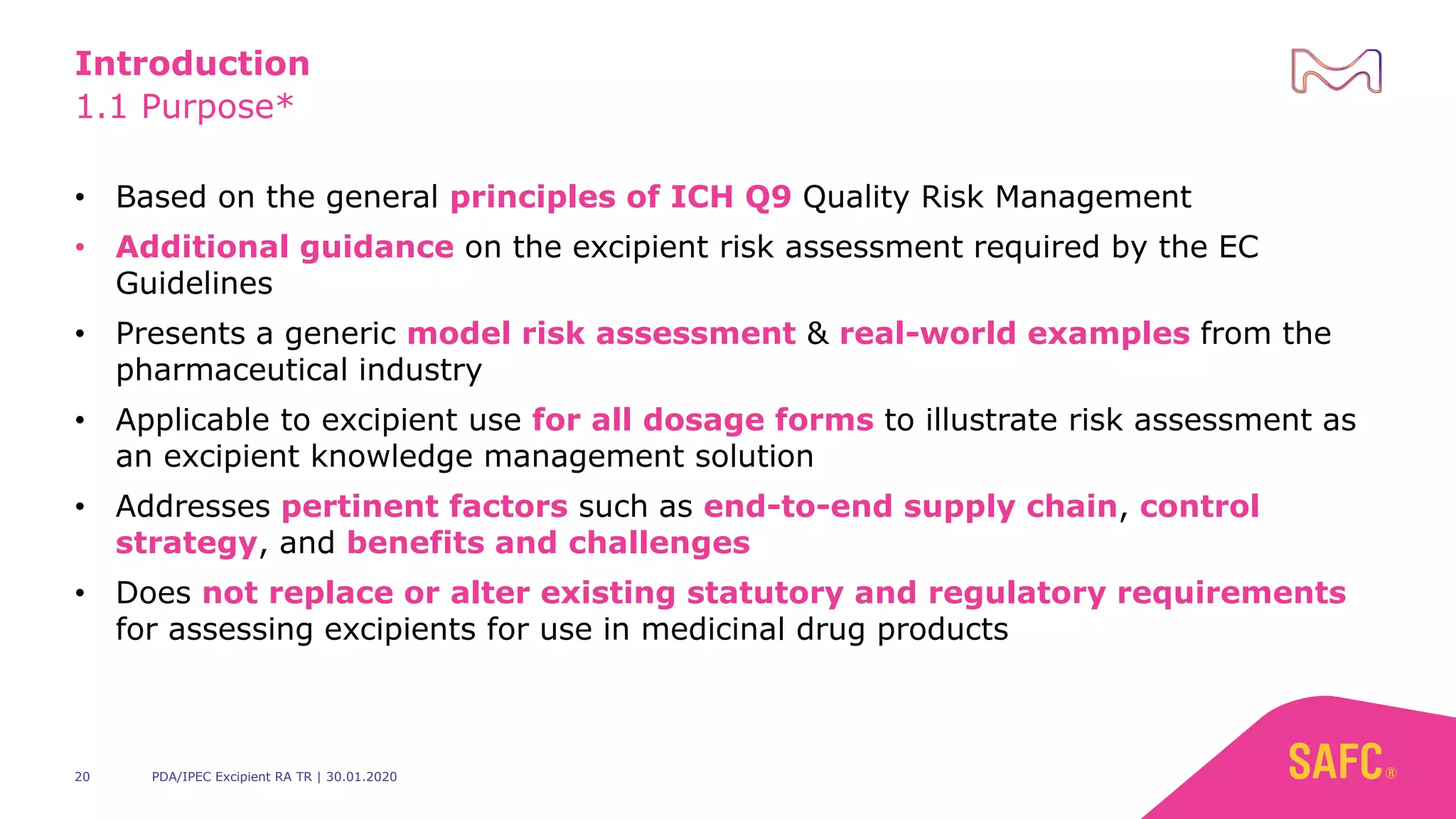 Introduction
1.1 Purpose*

• Based on the general principles of ICH Q9 Quality Risk Management
• Additional guidance on the excipient risk assessment required by the EC Guidelines
• Presents a generic model risk assessment & real-world examples from the pharmaceutical industry
• Applicable to excipient use for all dosage forms to illustrate risk assessment as an excipient knowledge management solution
• Addresses pertinent factors such as end-to-end supply chain, control strategy, and benefits and challenges
• Does not replace or alter existing statutory and regulatory requirements for assessing excipients for use in medicinal drug products

20 PDA/IPEC Excipient RA TR | 30.01.2020

SAFC®